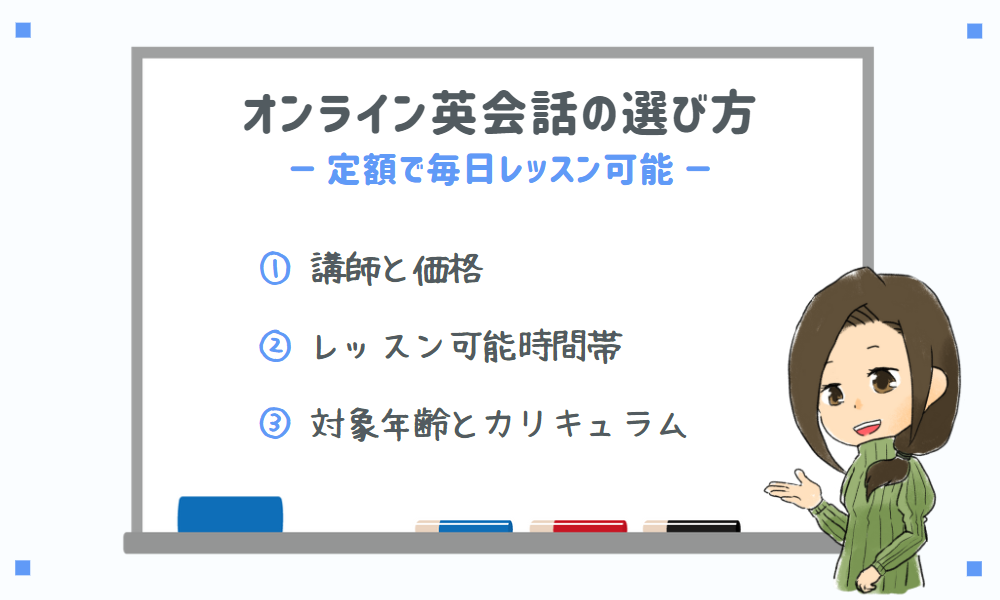 オンライン英会話の選び方

ー 定額で毎日レッスン可能 ー

① 講師と価格

② レッスン可能時間帯

③ 対象年齢とカリキュラム